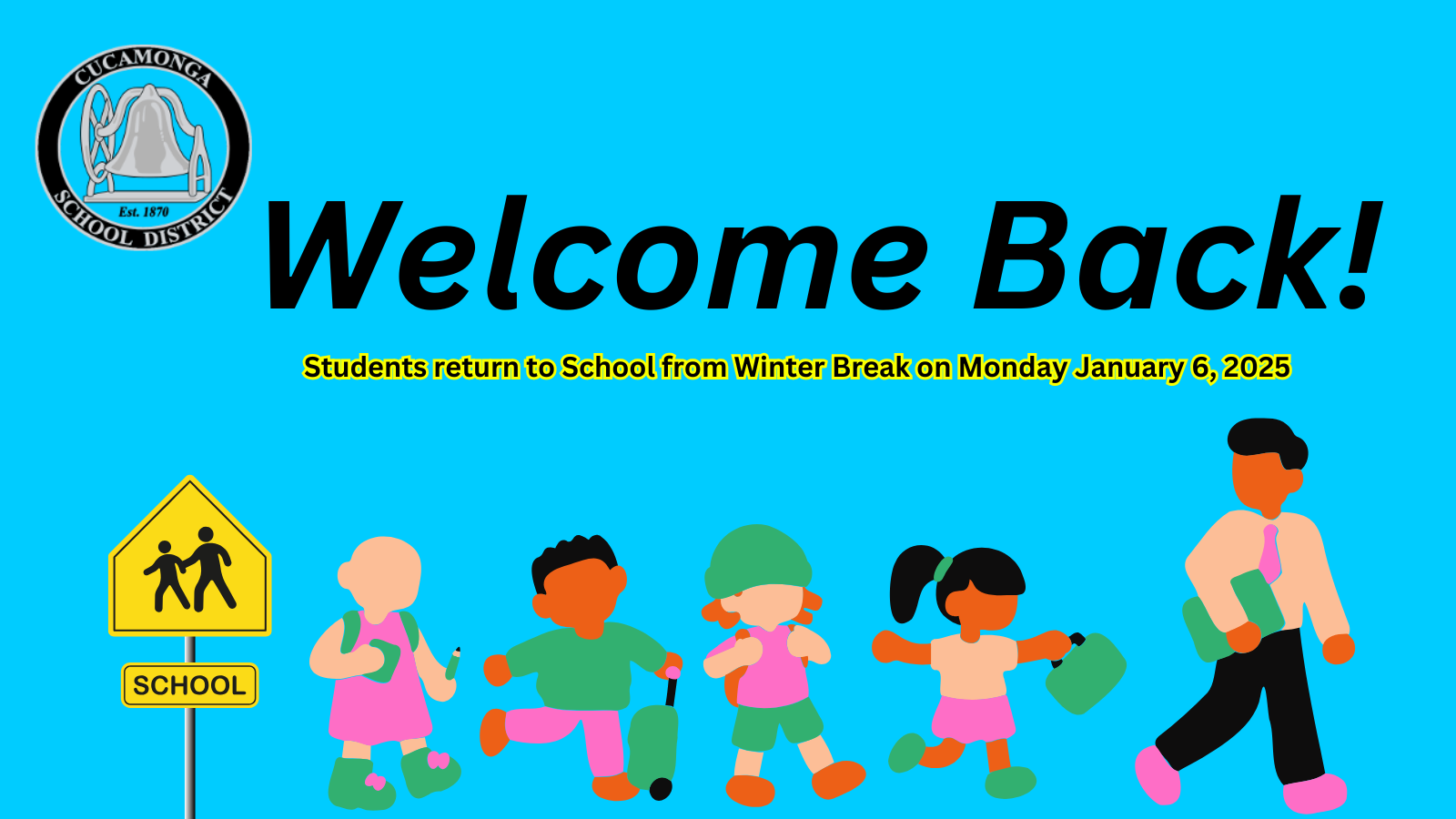 CUCAMONGA
Est. 1870
SCHOOL DISTRICT

Welcome Back!

Students return to School from Winter Break on Monday January 6, 2025

SCHOOL